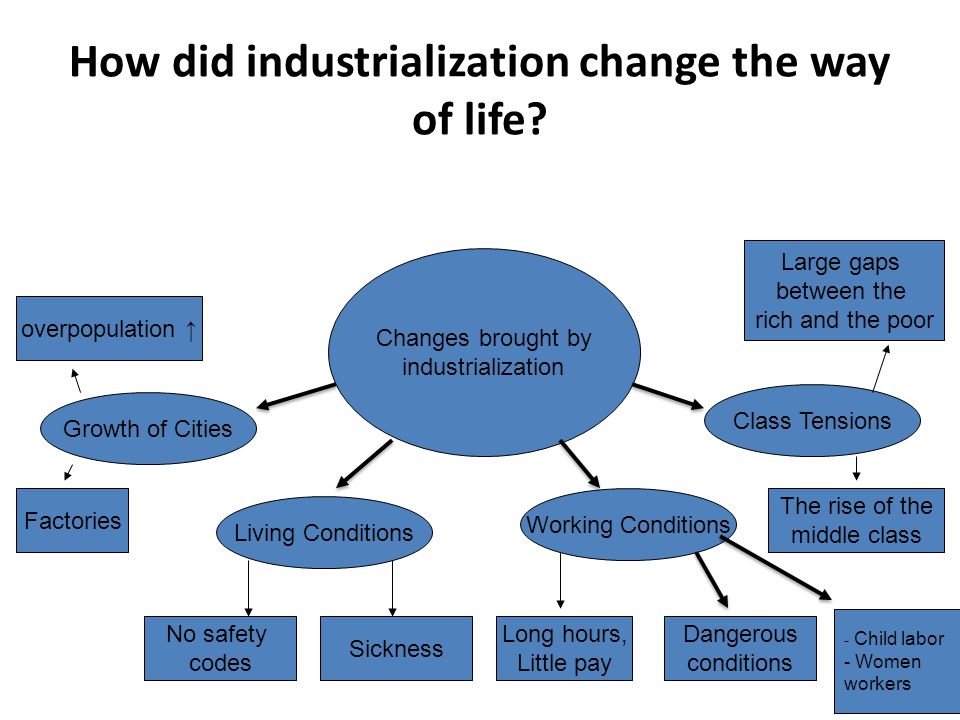 How did industrialization change the way of life?

Changes brought by industrialization

Growth of Cities

overpopulation ↑

Factories

Living Conditions

No safety codes

Sickness

Working Conditions

Long hours, Little pay

Dangerous conditions

- Child labor
- Women workers

Class Tensions

Large gaps between the rich and the poor

The rise of the middle class